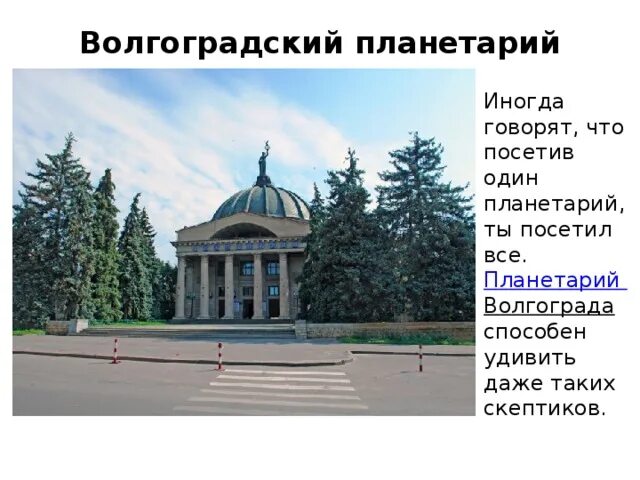 Волгоградский планетарий

Иногда говорят, что посетив один планетарий, ты посетил все. Планетарий Волгограда способен удивить даже таких скептиков.